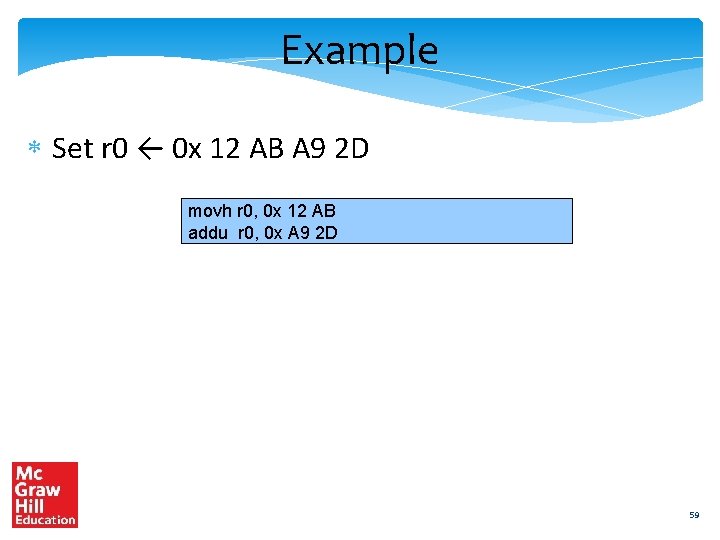 Example

* Set r0 ← 0x 12 AB A9 2D

movh r0, 0x 12 AB
addu r0, 0x A9 2D

Mc Graw Hill Education

59